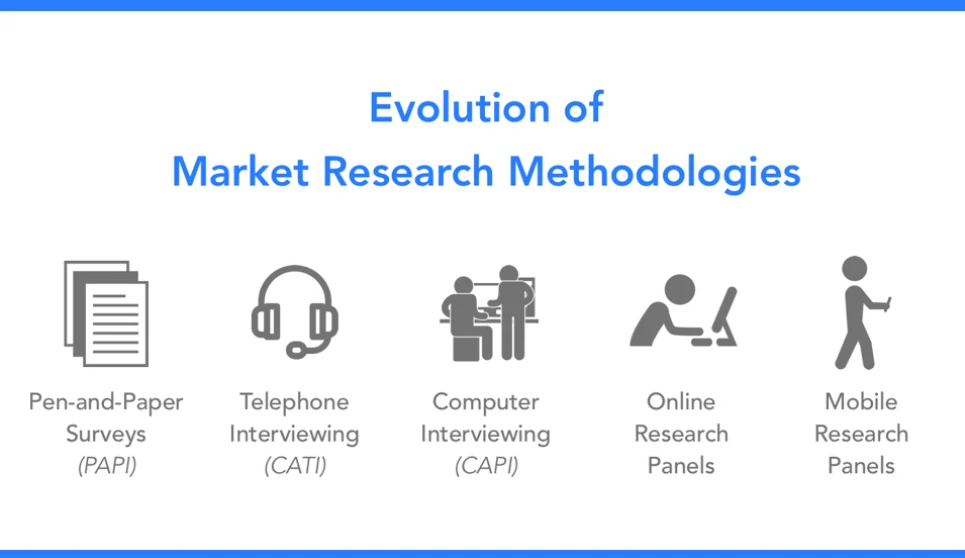 Evolution of
Market Research Methodologies

Pen-and-Paper Surveys (PAPI)

Telephone Interviewing (CATI)

Computer Interviewing (CAPI)

Online Research Panels

Mobile Research Panels